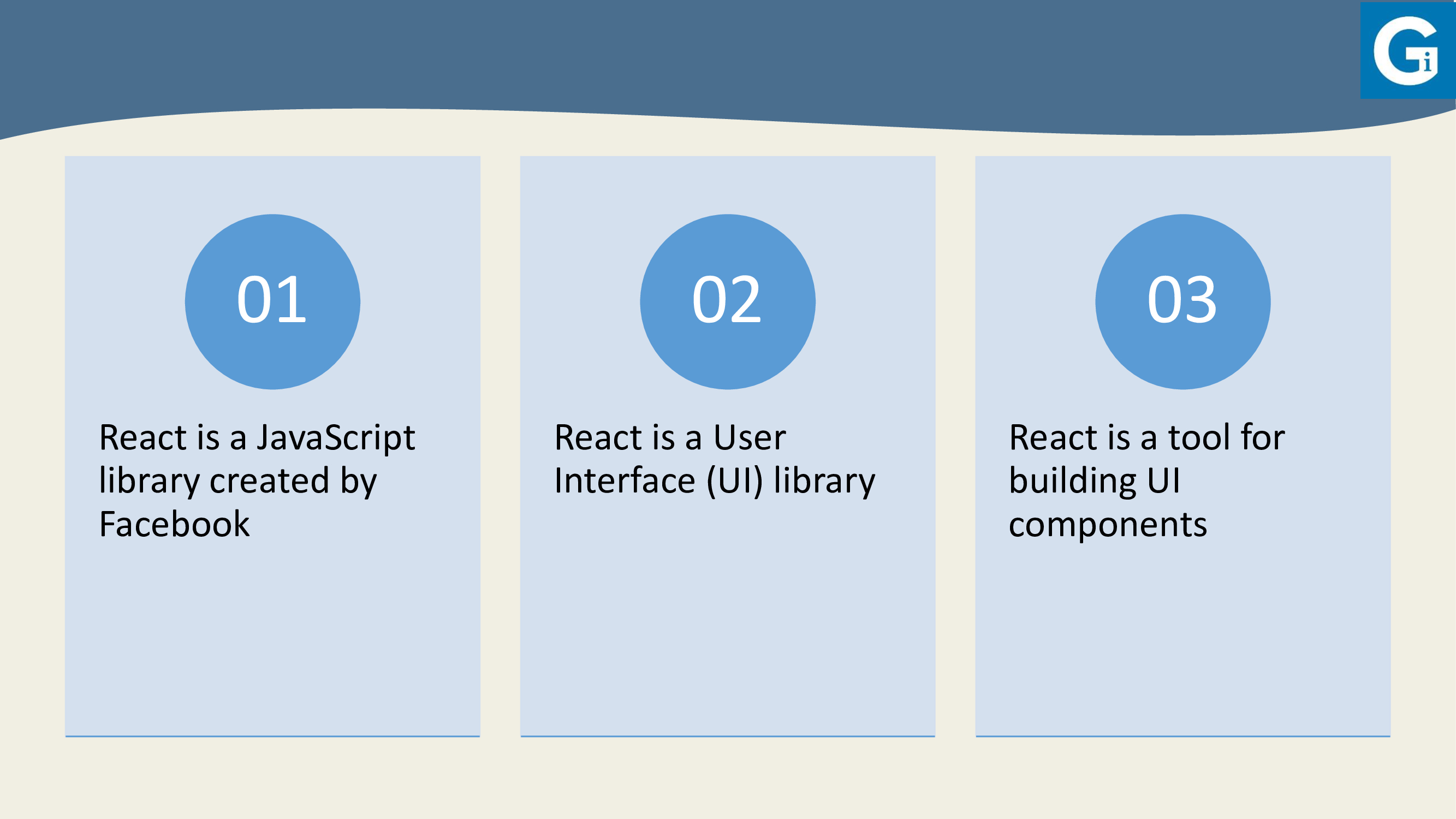 Gi

01

React is a JavaScript library created by Facebook

02

React is a User Interface (UI) library

03

React is a tool for building UI components